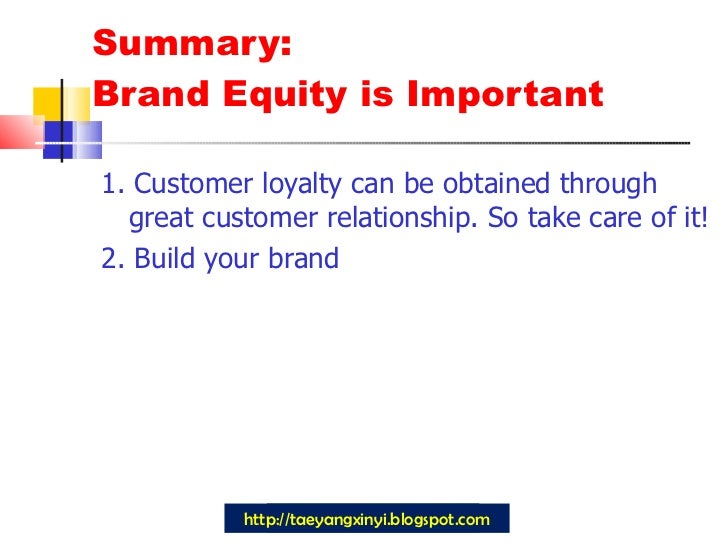 Summary:
Brand Equity is Important

1. Customer loyalty can be obtained through great customer relationship. So take care of it!
2. Build your brand

http://taeyangxinyi.blogspot.com